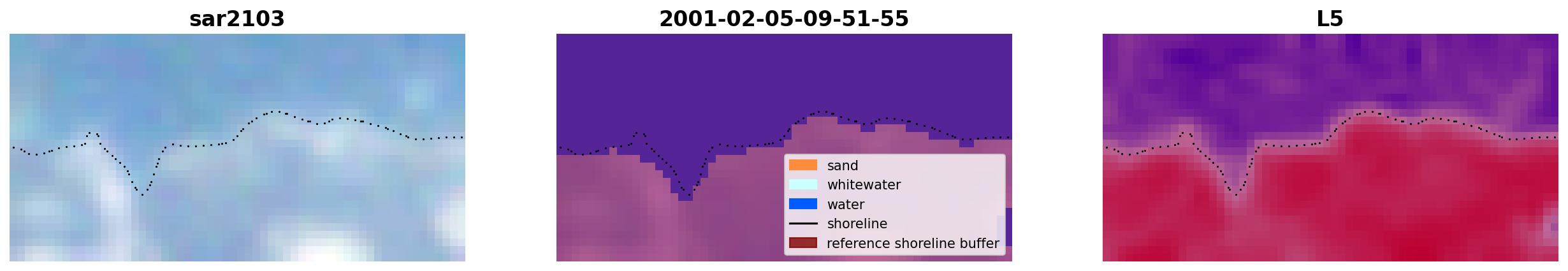 sar2103

2001-02-05-09-51-55

sand
whitewater
water
shoreline
reference shoreline buffer

L5